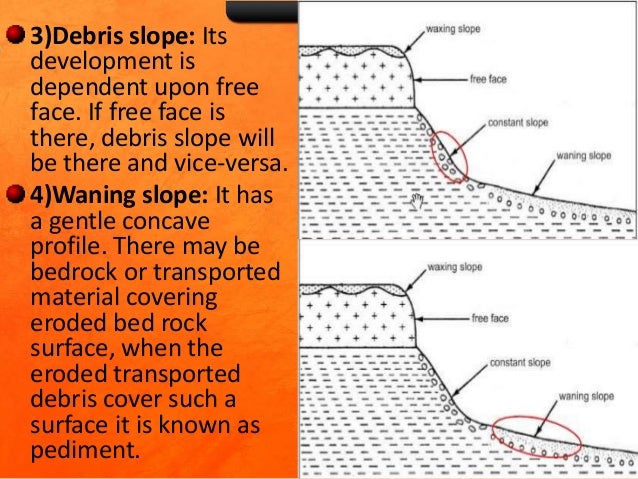 3)Debris slope: Its development is dependent upon free face. If free face is there, debris slope will be there and vice-versa.

4)Waning slope: It has a gentle concave profile. There may be bedrock or transported material covering eroded bed rock surface, when the eroded transported debris cover such a surface it is known as pediment.

waxing slope
free face
constant slope
waning slope

waxing slope
free face
constant slope
waning slope